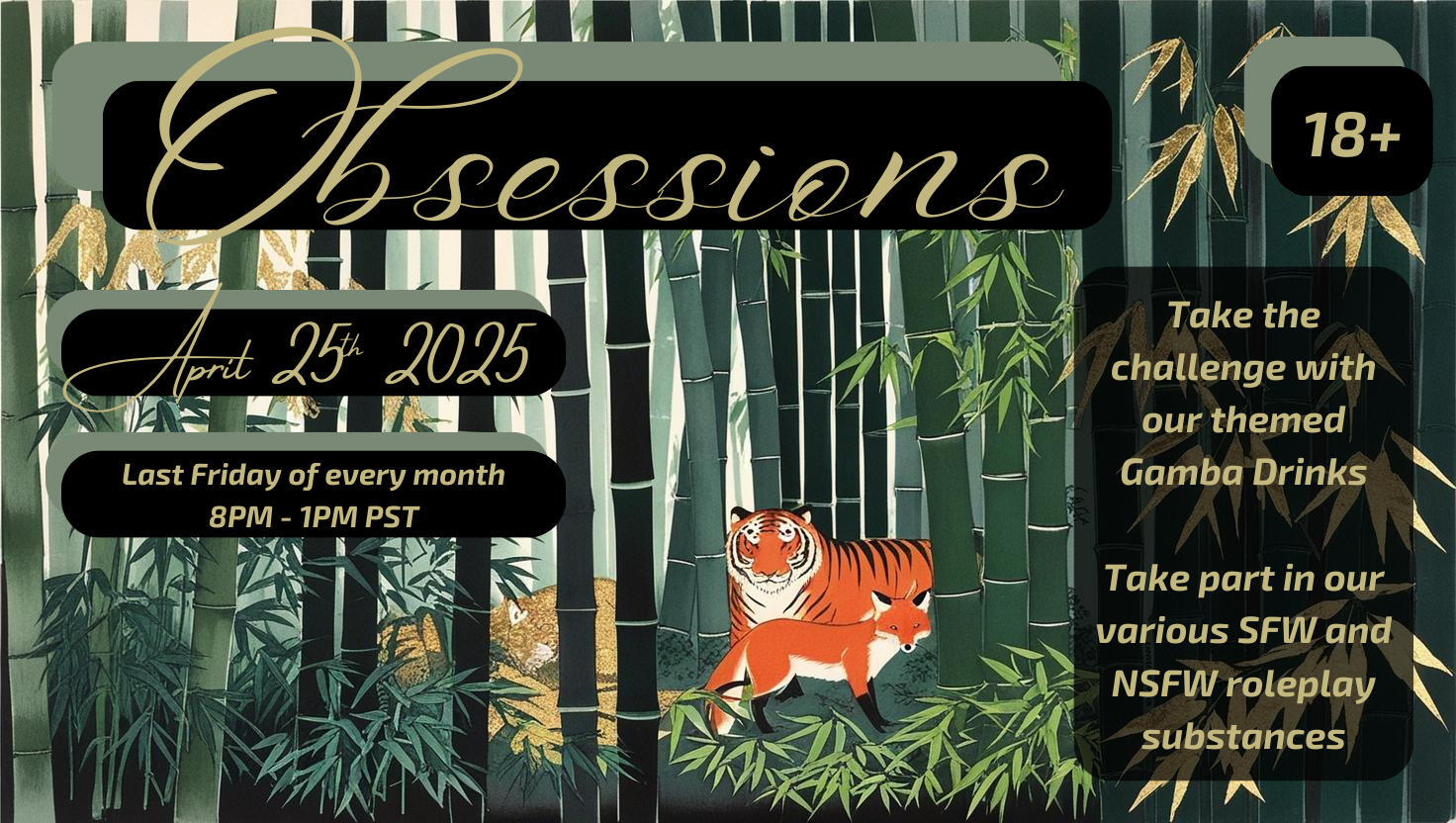 Obsessions

18+

April 25th 2025

Last Friday of every month
8PM - 1PM PST

Take the challenge with our themed Gamba Drinks

Take part in our various SFW and NSFW roleplay substances